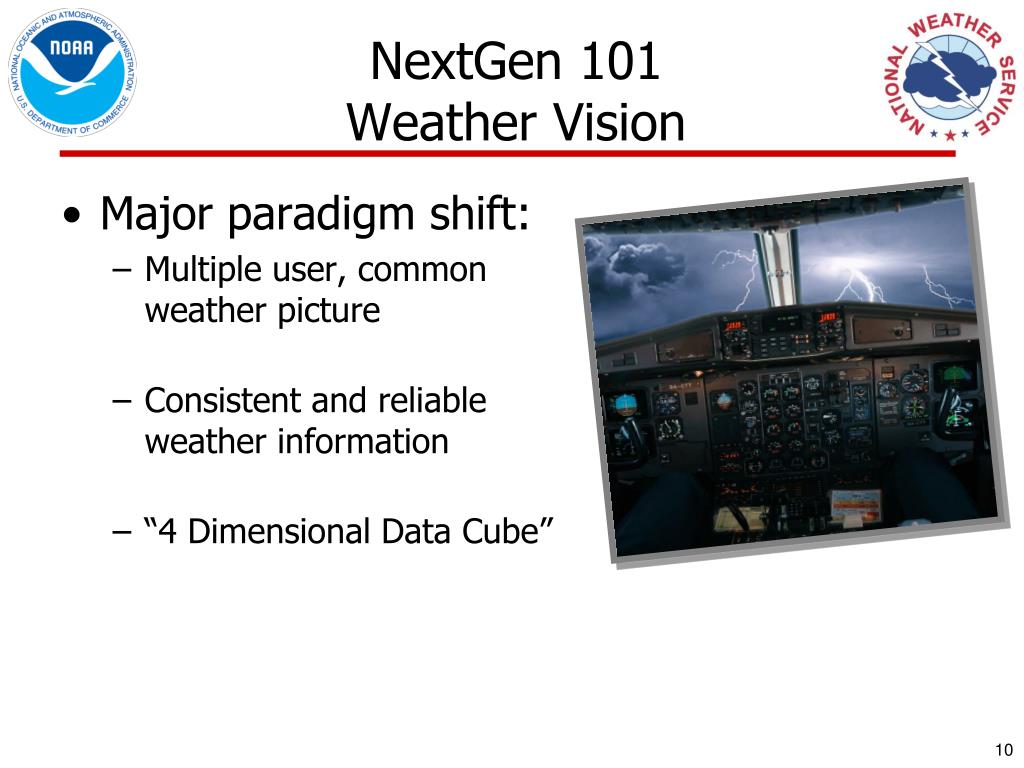 NATIONAL OCEANIC AND ATMOSPHERIC ADMINISTRATION
NOAA
U.S. DEPARTMENT OF COMMERCE

NextGen 101
Weather Vision

NATIONAL WEATHER SERVICE

• Major paradigm shift:
– Multiple user, common weather picture
– Consistent and reliable weather information
– “4 Dimensional Data Cube”

10